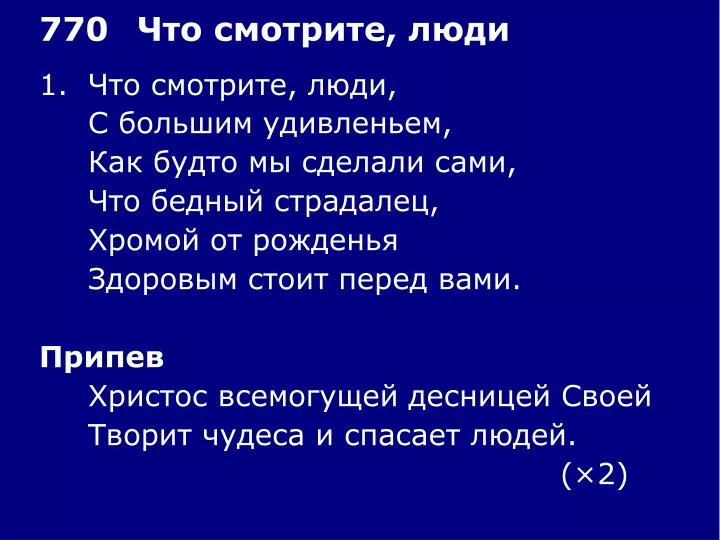 770 Что смотрите, люди

1. Что смотрите, люди,
С большим удивленьем,
Как будто мы сделали сами,
Что бедный страдалец,
Хромой от рожденья
Здоровым стоит перед вами.

Припев
Христос всемогущей десницей Своей
Творит чудеса и спасает людей.
(×2)